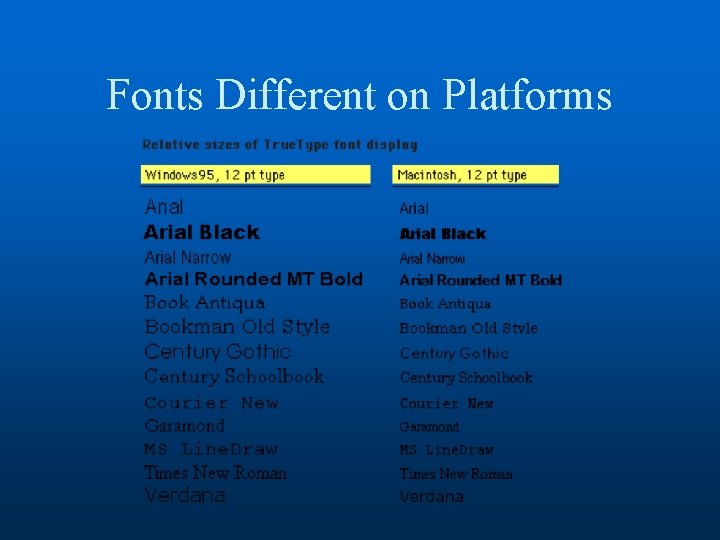 Fonts Different on Platforms

Relative sizes of TrueType font display

Windows95, 12 pt type

Arial
Arial Black
Arial Narrow
Arial Rounded MT Bold
Book Antiqua
Bookman Old Style
Century Gothic
Century Schoolbook
Courier New
Garamond
MS LineDraw
Times New Roman
Verdana

Macintosh, 12 pt type

Arial
Arial Black
Arial Narrow
Arial Rounded MT Bold
Book Antiqua
Bookman Old Style
Century Gothic
Century Schoolbook
Courier New
Garamond
MS LineDraw
Times New Roman
Verdana